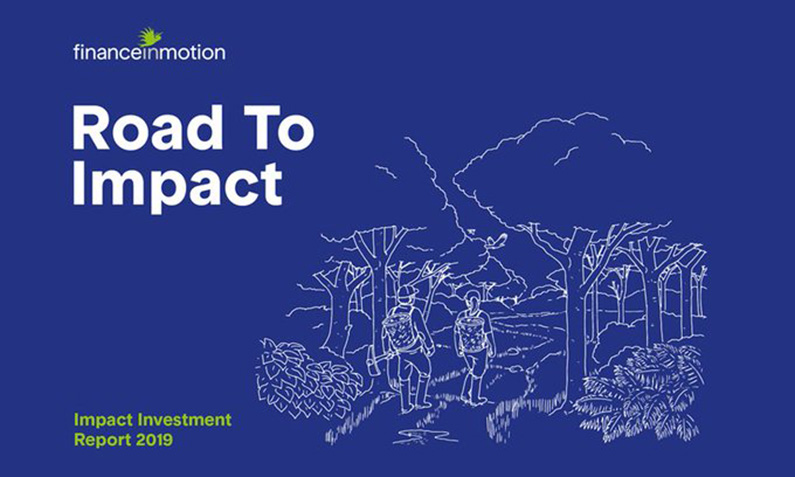 financeinmotion

Road To Impact

Impact Investment Report 2019